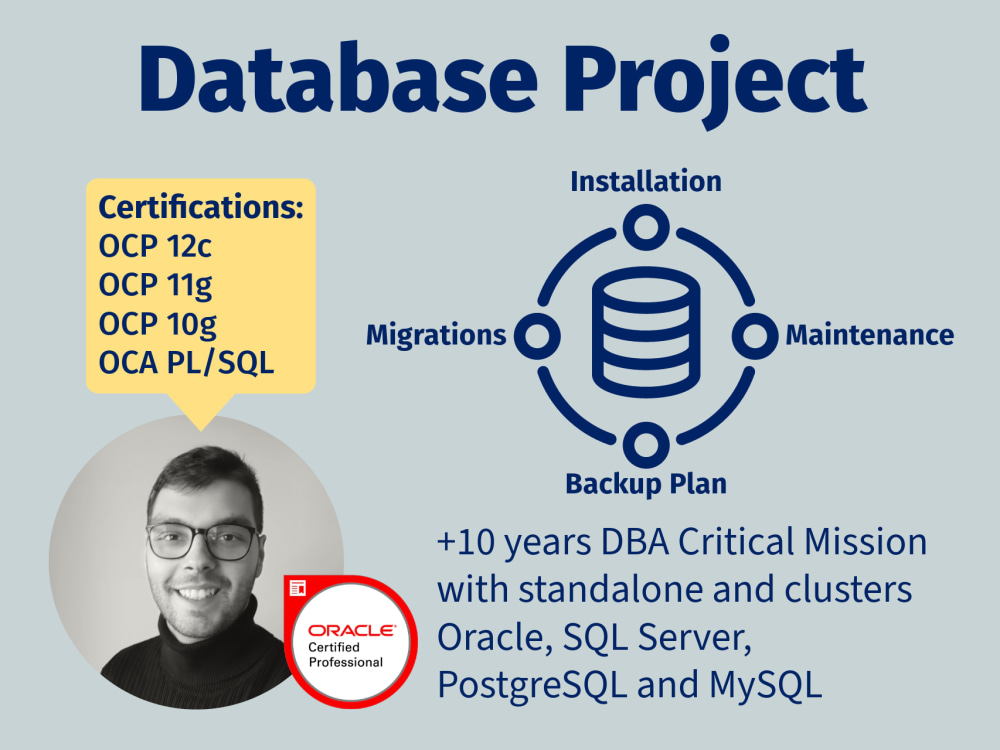 Database Project

Certifications:
OCP 12c
OCP 11g
OCP 10g
OCA PL/SQL

Installation
Migrations
Maintenance
Backup Plan

ORACLE
Certified
Professional

+10 years DBA Critical Mission with standalone and clusters Oracle, SQL Server, PostgreSQL and MySQL